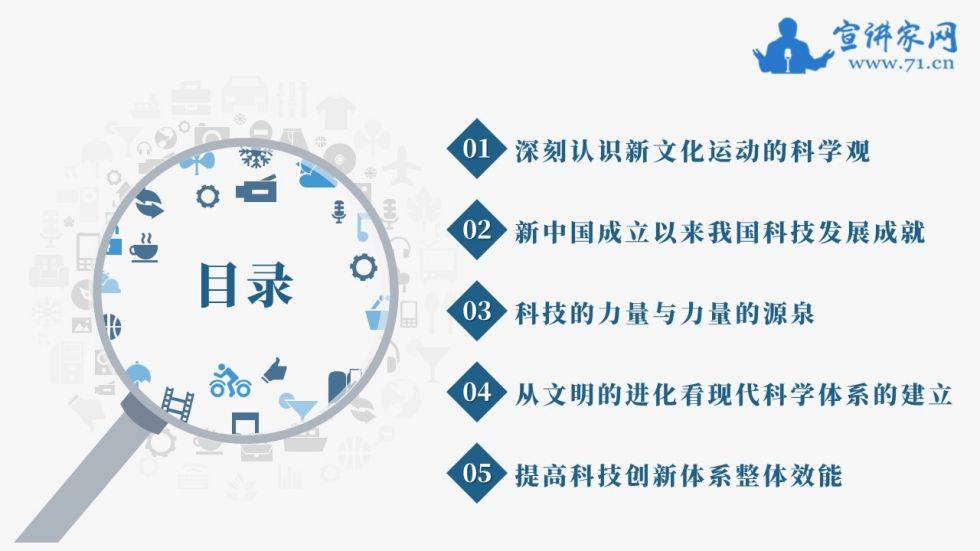 宣讲家网
www.71.cn

目录

01 深刻认识新文化运动的科学观

02 新中国成立以来我国科技发展成就

03 科技的力量与力量的源泉

04 从文明的进化看现代科学体系的建立

05 提高科技创新体系整体效能